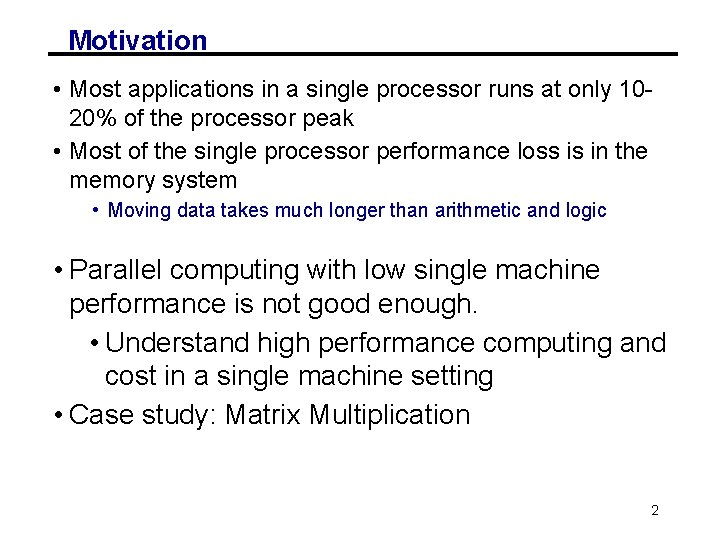 Motivation

• Most applications in a single processor runs at only 10-20% of the processor peak

• Most of the single processor performance loss is in the memory system

• Moving data takes much longer than arithmetic and logic

• Parallel computing with low single machine performance is not good enough.

• Understand high performance computing and cost in a single machine setting

• Case study: Matrix Multiplication

2